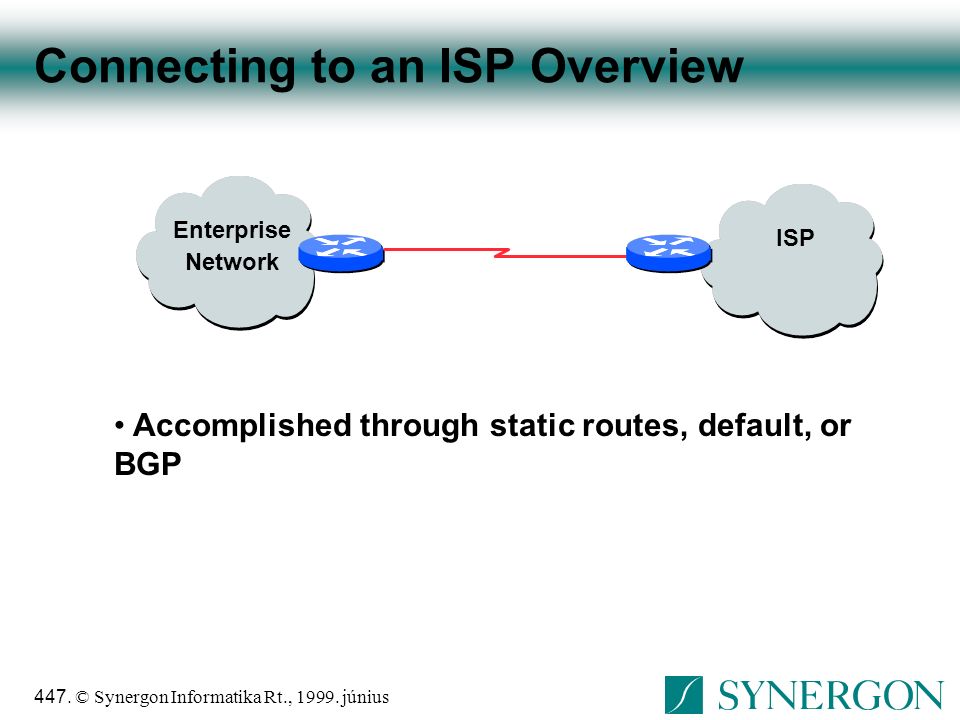 Connecting to an ISP Overview

Enterprise Network

ISP

• Accomplished through static routes, default, or BGP

447. © Synergon Informatika Rt., 1999. június

SYNERGON